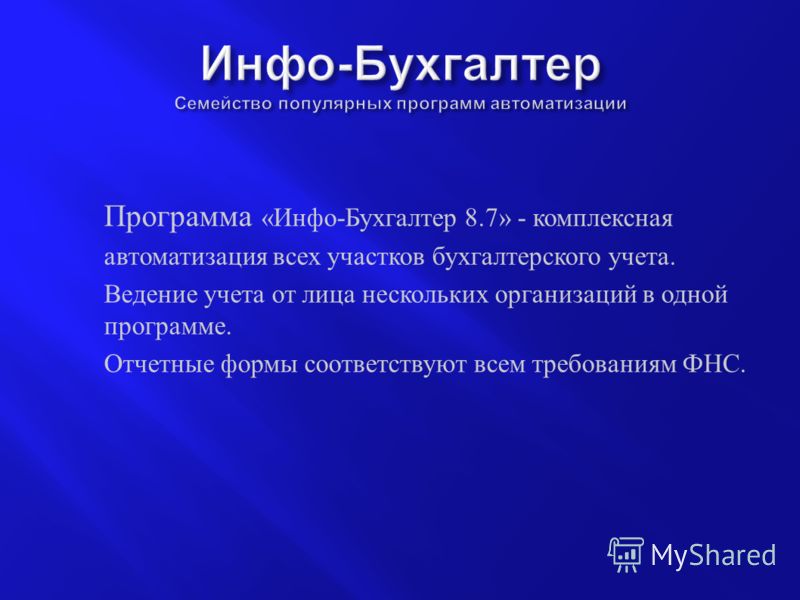 Инфо-Бухгалтер
Семейство популярных программ автоматизации

Программа «Инфо-Бухгалтер 8.7» - комплексная автоматизация всех участков бухгалтерского учета.

Ведение учета от лица нескольких организаций в одной программе.

Отчетные формы соответствуют всем требованиям ФНС.

MyShared